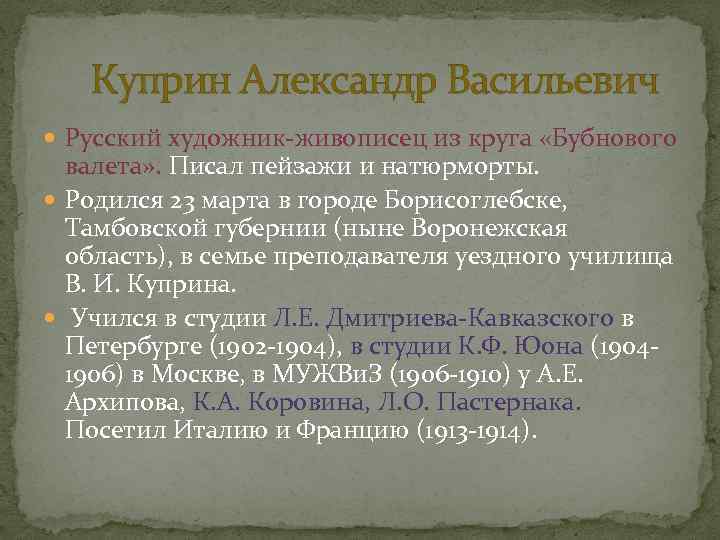 Куприн Александр Васильевич

Русский художник-живописец из круга «Бубнового валета». Писал пейзажи и натюрморты.

Родился 23 марта в городе Борисоглебске, Тамбовской губернии (ныне Воронежская область), в семье преподавателя уездного училища В. И. Куприна.

Учился в студии Л.Е. Дмитриева-Кавказского в Петербурге (1902-1904), в студии К.Ф. Юона (1904-1906) в Москве, в МУЖВиЗ (1906-1910) у А.Е. Архипова, К.А. Коровина, Л.О. Пастернака. Посетил Италию и Францию (1913-1914).